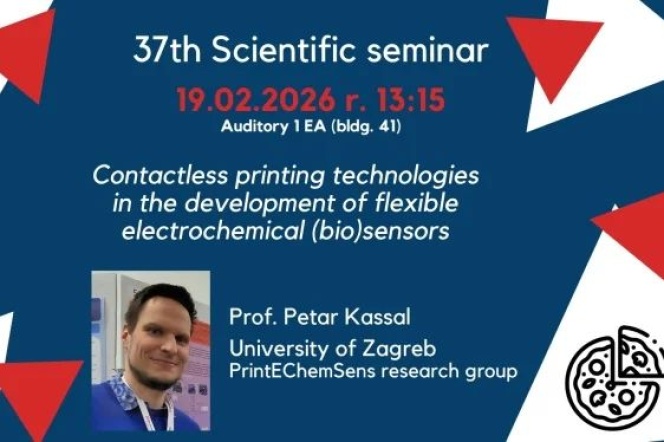 37th Scientific seminar

19.02.2026 r. 13:15

Auditory 1 EA (bldg. 41)

Contactless printing technologies in the development of flexible electrochemical (bio)sensors

Prof. Petar Kassal

University of Zagreb

PrintEChemSens research group